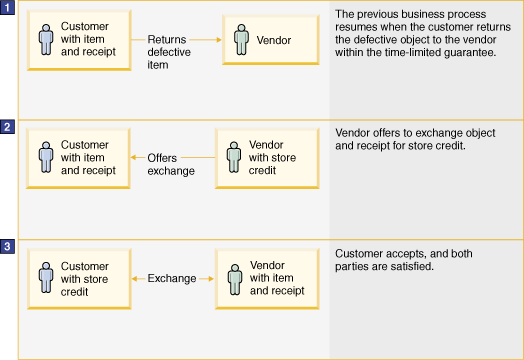 1

Customer with item and receipt

Returns defective item

Vendor

The previous business process resumes when the customer returns the defective object to the vendor within the time-limited guarantee.

2

Customer with item and receipt

Offers exchange

Vendor with store credit

Vendor offers to exchange object and receipt for store credit.

3

Customer with store credit

Exchange

Vendor with item and receipt

Customer accepts, and both parties are satisfied.